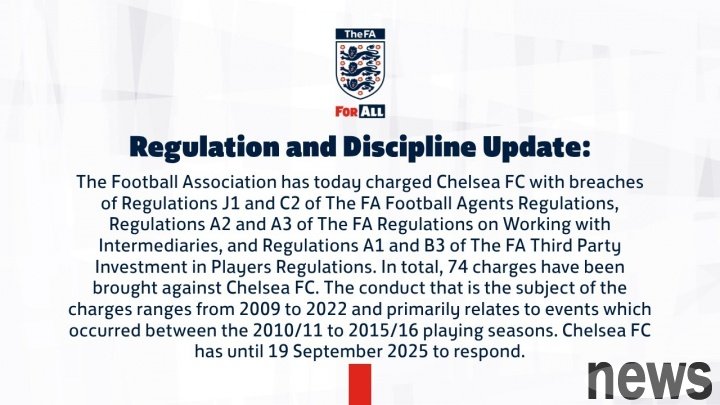 TheFA

FOR ALL

Regulation and Discipline Update:

The Football Association has today charged Chelsea FC with breaches of Regulations J1 and C2 of The FA Football Agents Regulations, Regulations A2 and A3 of The FA Regulations on Working with Intermediaries, and Regulations A1 and B3 of The FA Third Party Investment in Players Regulations. In total, 74 charges have been brought against Chelsea FC. The conduct that is the subject of the charges ranges from 2009 to 2022 and primarily relates to events which occurred between the 2010/11 to 2015/16 playing seasons. Chelsea FC has until 19 September 2025 to respond.

news